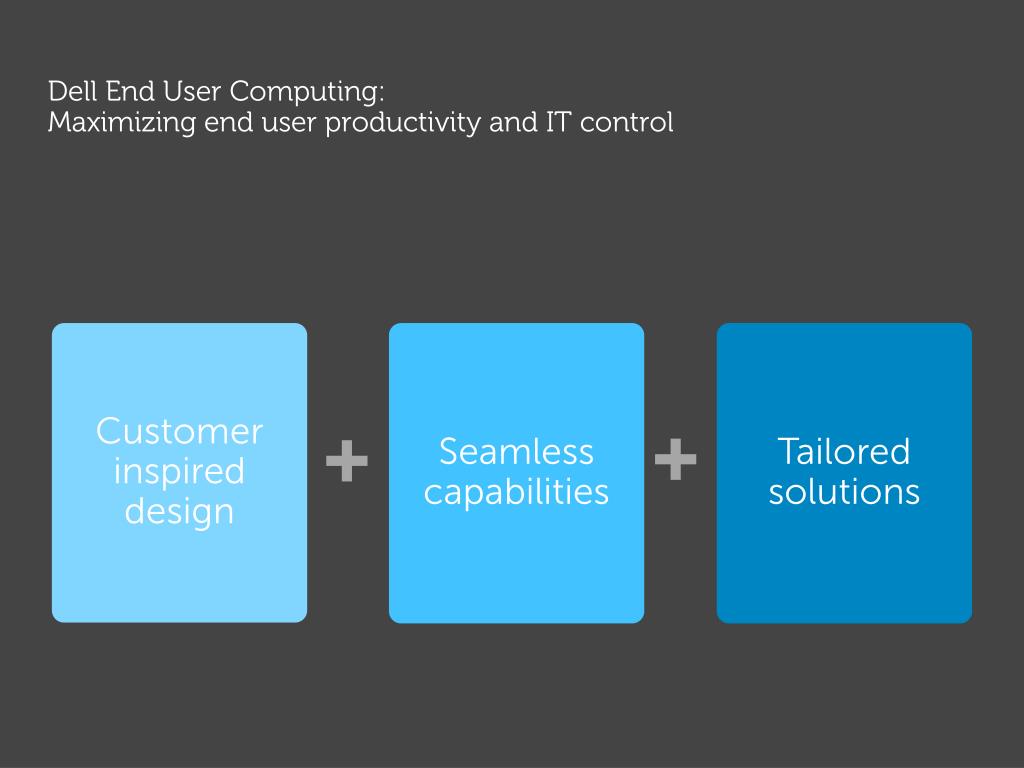 Dell End User Computing:
Maximizing end user productivity and IT control

Customer inspired design

+

Seamless capabilities

+

Tailored solutions